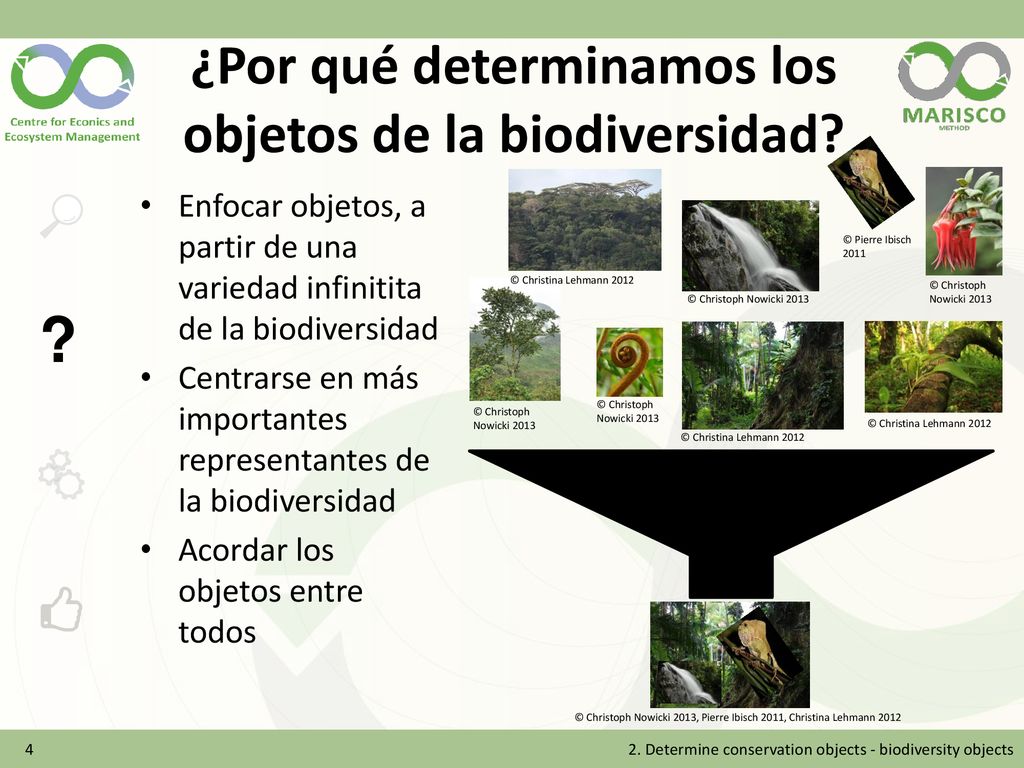 Centre for Econics and Ecosystem Management

¿Por qué determinamos los objetos de la biodiversidad?

MARISCO METHOD

?

• Enfocar objetos, a partir de una variedad infinitita de la biodiversidad
• Centrarse en más importantes representantes de la biodiversidad
• Acordar los objetos entre todos

© Christina Lehmann 2012

© Christoph Nowicki 2013

© Pierre Ibisch 2011

© Christoph Nowicki 2013

© Christoph Nowicki 2013

© Christoph Nowicki 2013

© Christina Lehmann 2012

© Christina Lehmann 2012

© Christoph Nowicki 2013, Pierre Ibisch 2011, Christina Lehmann 2012

4

2. Determine conservation objects - biodiversity objects